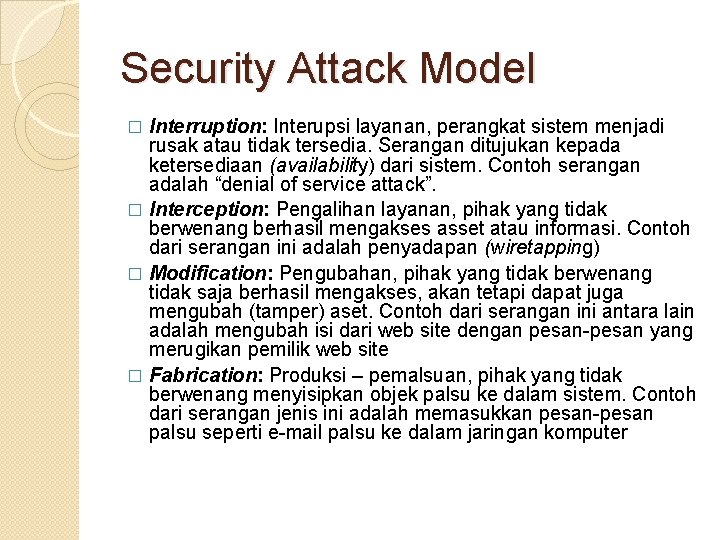 Security Attack Model

□ Interruption: Interupsi layanan, perangkat sistem menjadi rusak atau tidak tersedia. Serangan ditujukan kepada ketersediaan (availability) dari sistem. Contoh serangan adalah “denial of service attack”.

□ Interception: Pengalihan layanan, pihak yang tidak berwenang berhasil mengakses asset atau informasi. Contoh dari serangan ini adalah penyadapan (wiretapping)

□ Modification: Pengubahan, pihak yang tidak berwenang tidak saja berhasil mengakses, akan tetapi dapat juga mengubah (tamper) aset. Contoh dari serangan ini antara lain adalah mengubah isi dari web site dengan pesan-pesan yang merugikan pemilik web site

□ Fabrication: Produksi – pemalsuan, pihak yang tidak berwenang menyisipkan objek palsu ke dalam sistem. Contoh dari serangan jenis ini adalah memasukkan pesan-pesan palsu seperti e-mail palsu ke dalam jaringan komputer